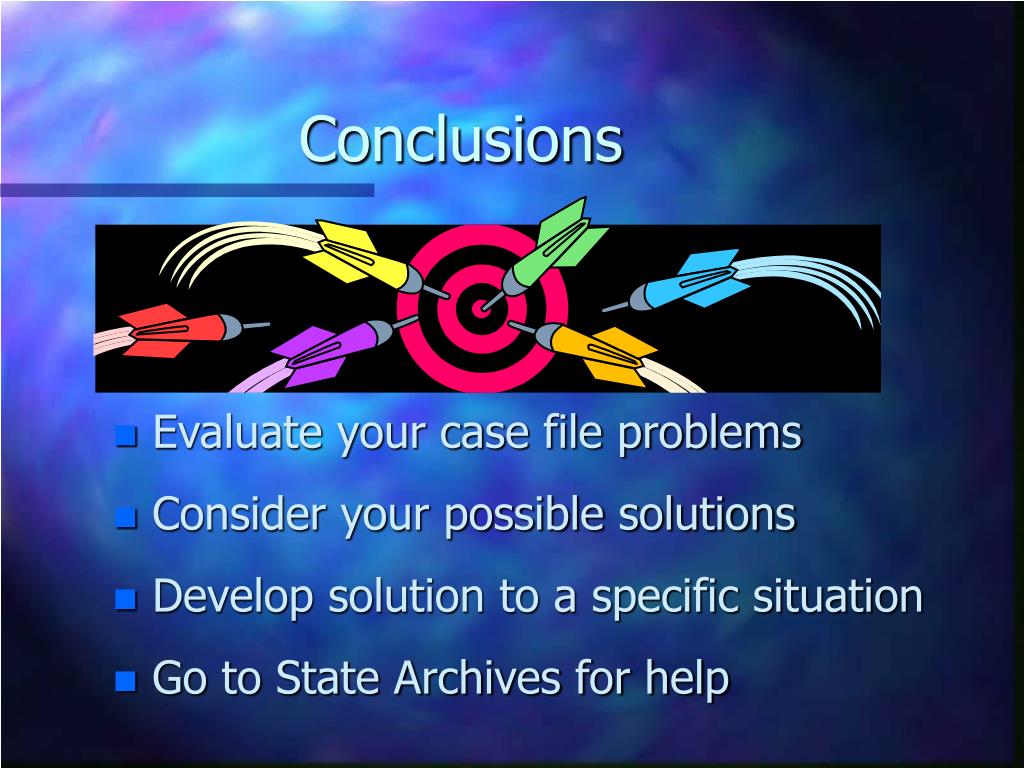 Conclusions

- Evaluate your case file problems
- Consider your possible solutions
- Develop solution to a specific situation
- Go to State Archives for help